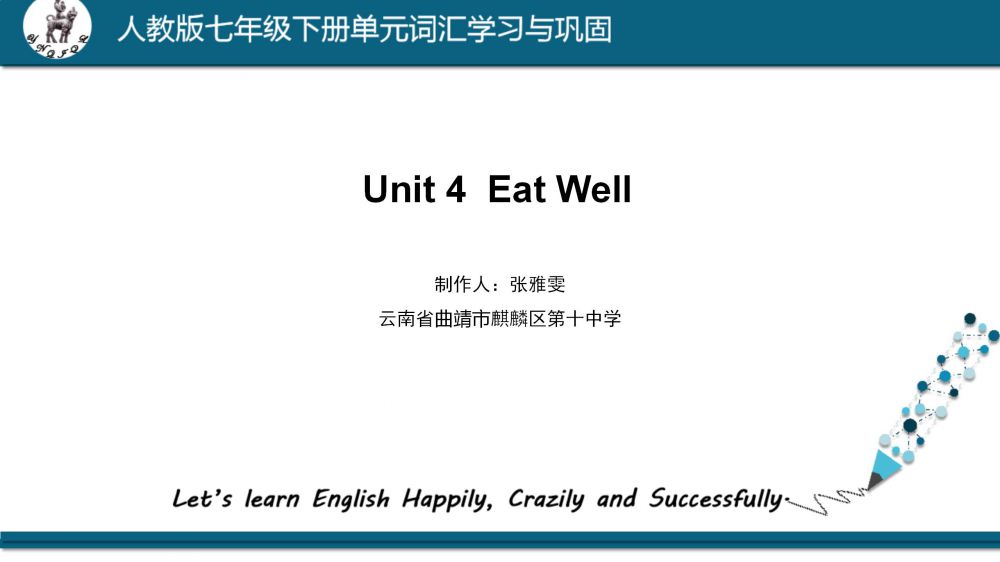 人教版七年级下册单元词汇学习与巩固

Unit 4 Eat Well

制作人：张雅雯

云南省曲靖市麒麟区第十中学

Let's learn English Happily, Crazily and Successfully.